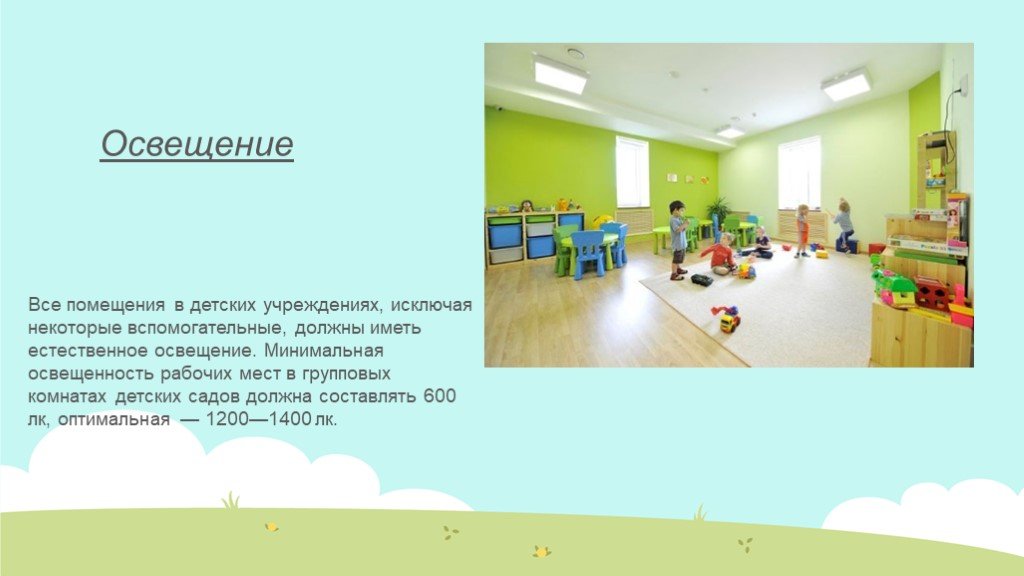 Освещение

Все помещения в детских учреждениях, исключая некоторые вспомогательные, должны иметь естественное освещение. Минимальная освещенность рабочих мест в групповых комнатах детских садов должна составлять 600 лк, оптимальная — 1200—1400 лк.